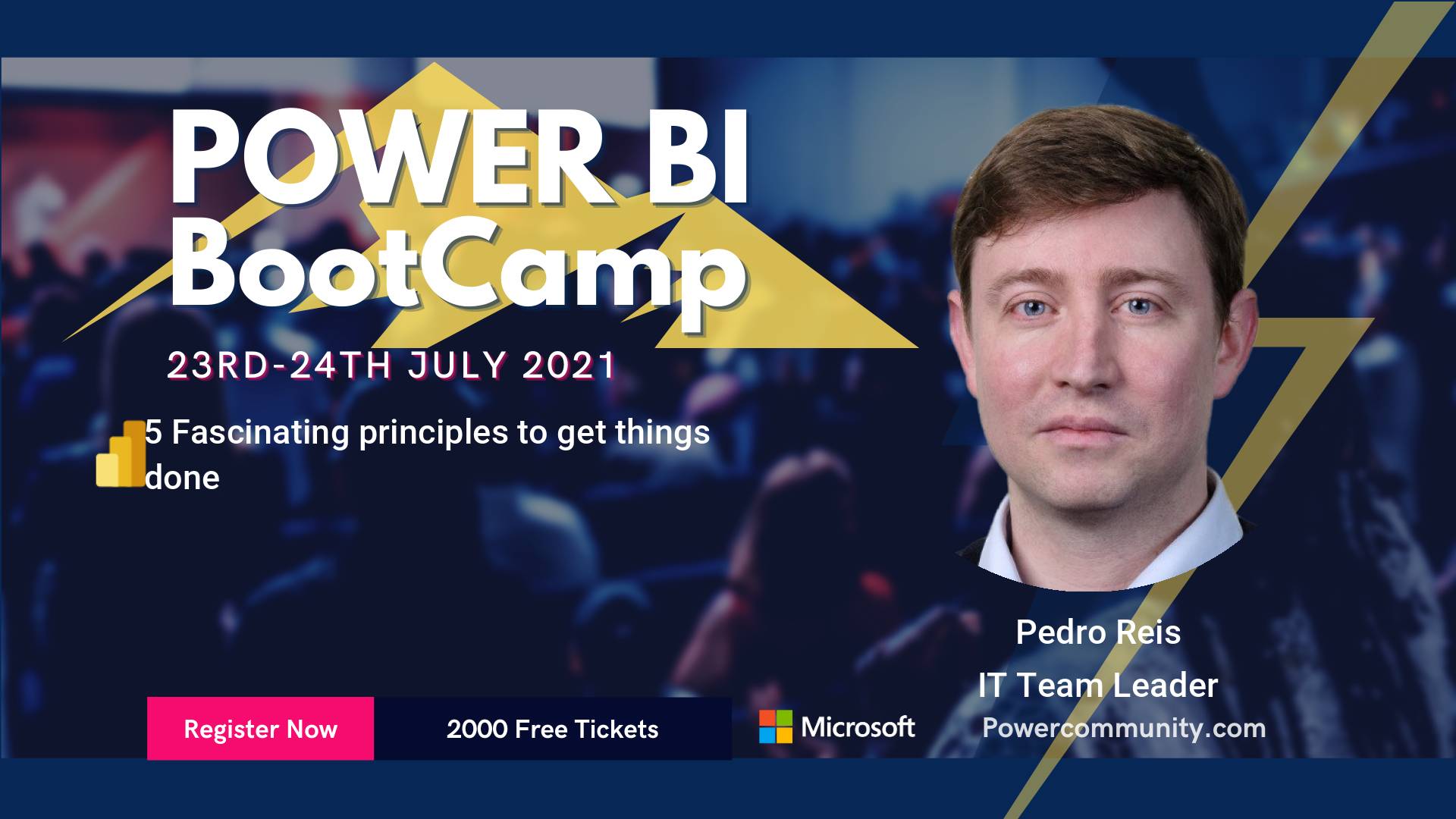 POWER BI
BootCamp

23RD-24TH JULY 2021

5 Fascinating principles to get things done

Pedro Reis
IT Team Leader

Register Now

2000 Free Tickets

Microsoft

Powercommunity.com